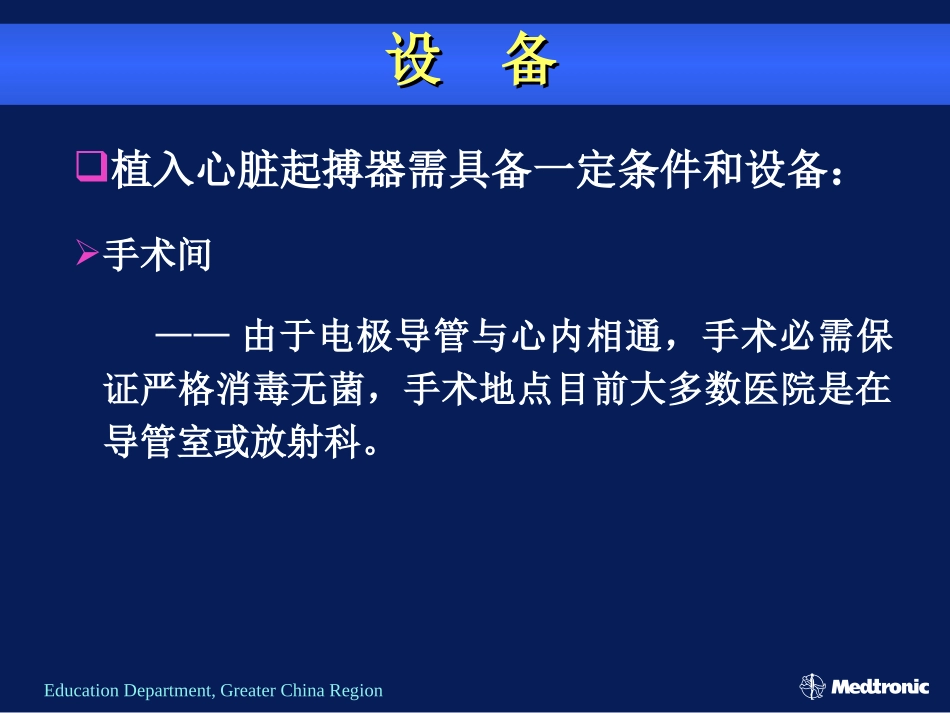 设 备

❑植入心脏起搏器需具备一定条件和设备：

➢手术间

—— 由于电极导管与心内相通，手术必需保证严格消毒无菌，手术地点目前大多数医院是在导管室或放射科。

Education Department, Greater China Region

Medtronic